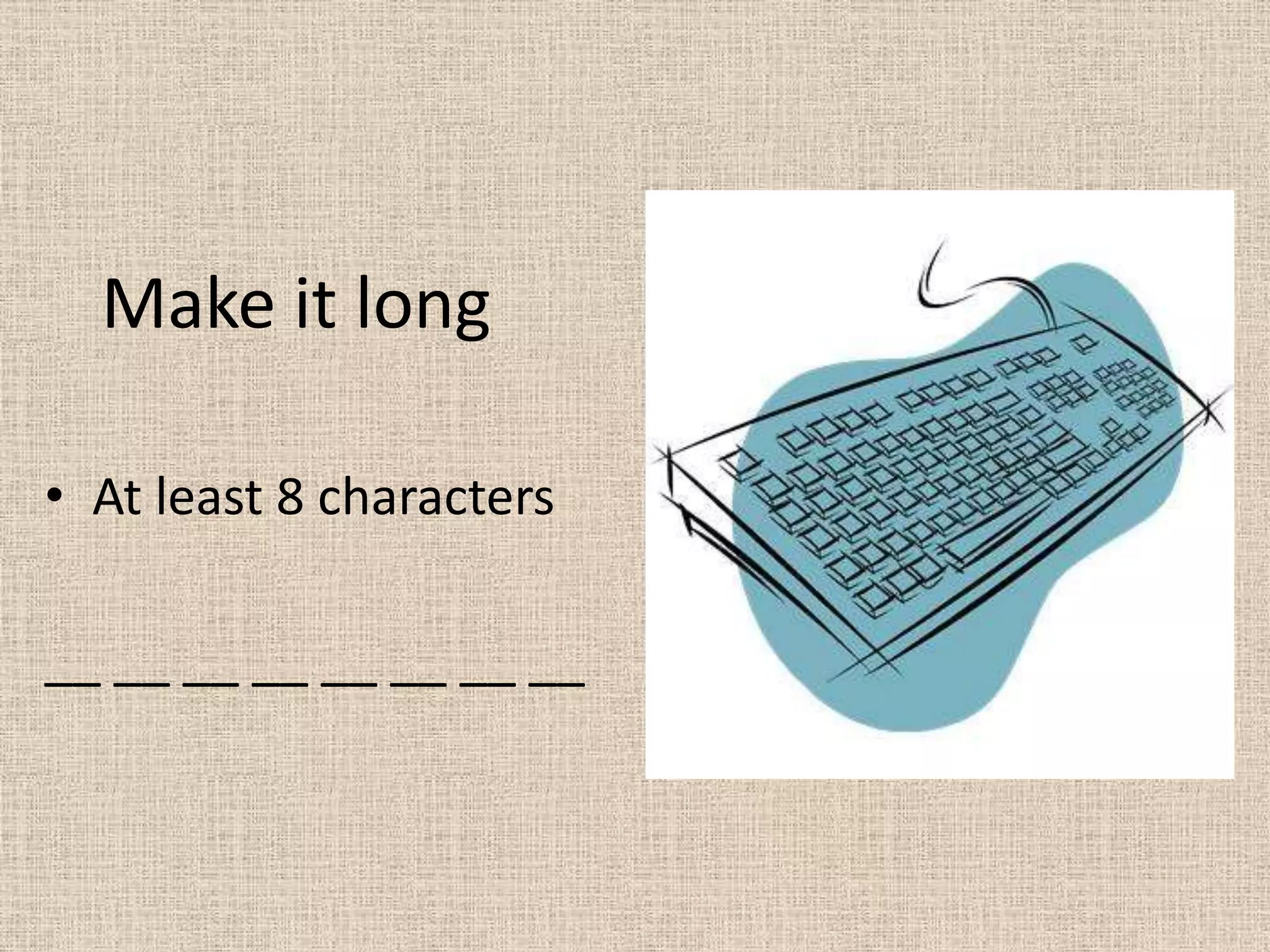 Make it long

• At least 8 characters

__ __ __ __ __ __ __ __